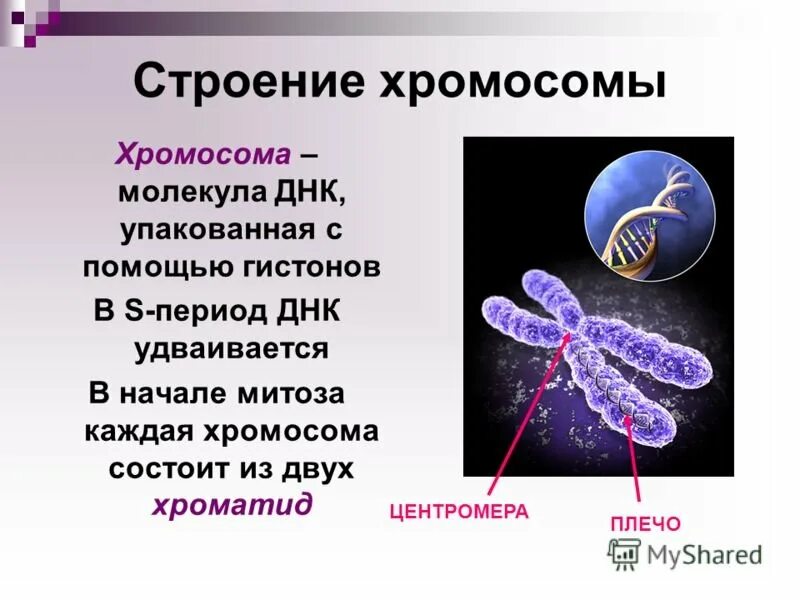 Строение хромосомы

Хромосома – молекула ДНК, упакованная с помощью гистонов

В S-период ДНК удваивается

В начале митоза каждая хромосома состоит из двух хроматид

ЦЕНТРОМЕРА

ПЛЕЧО

MyShared